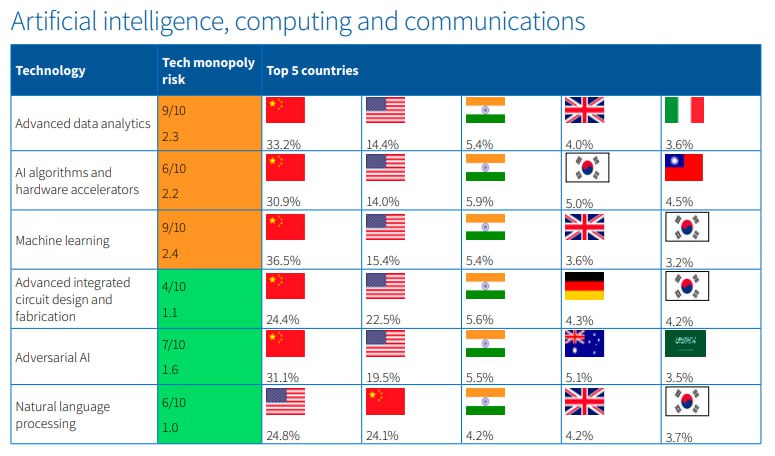 Artificial intelligence, computing and communications

| Technology | Tech monopoly risk | Top 5 countries | | | | |
|---|---|---|---|---|---|---|
| Advanced data analytics | 9/10 2.3 | 33.2% | 14.4% | 5.4% | 4.0% | 3.6% |
| AI algorithms and hardware accelerators | 6/10 2.2 | 30.9% | 14.0% | 5.9% | 5.0% | 4.5% |
| Machine learning | 9/10 2.4 | 36.5% | 15.4% | 5.4% | 3.6% | 3.2% |
| Advanced integrated circuit design and fabrication | 4/10 1.1 | 24.4% | 22.5% | 5.6% | 4.3% | 4.2% |
| Adversarial AI | 7/10 1.6 | 31.1% | 19.5% | 5.5% | 5.1% | 3.5% |
| Natural language processing | 6/10 1.0 | 24.8% | 24.1% | 4.2% | 4.2% | 3.7% |